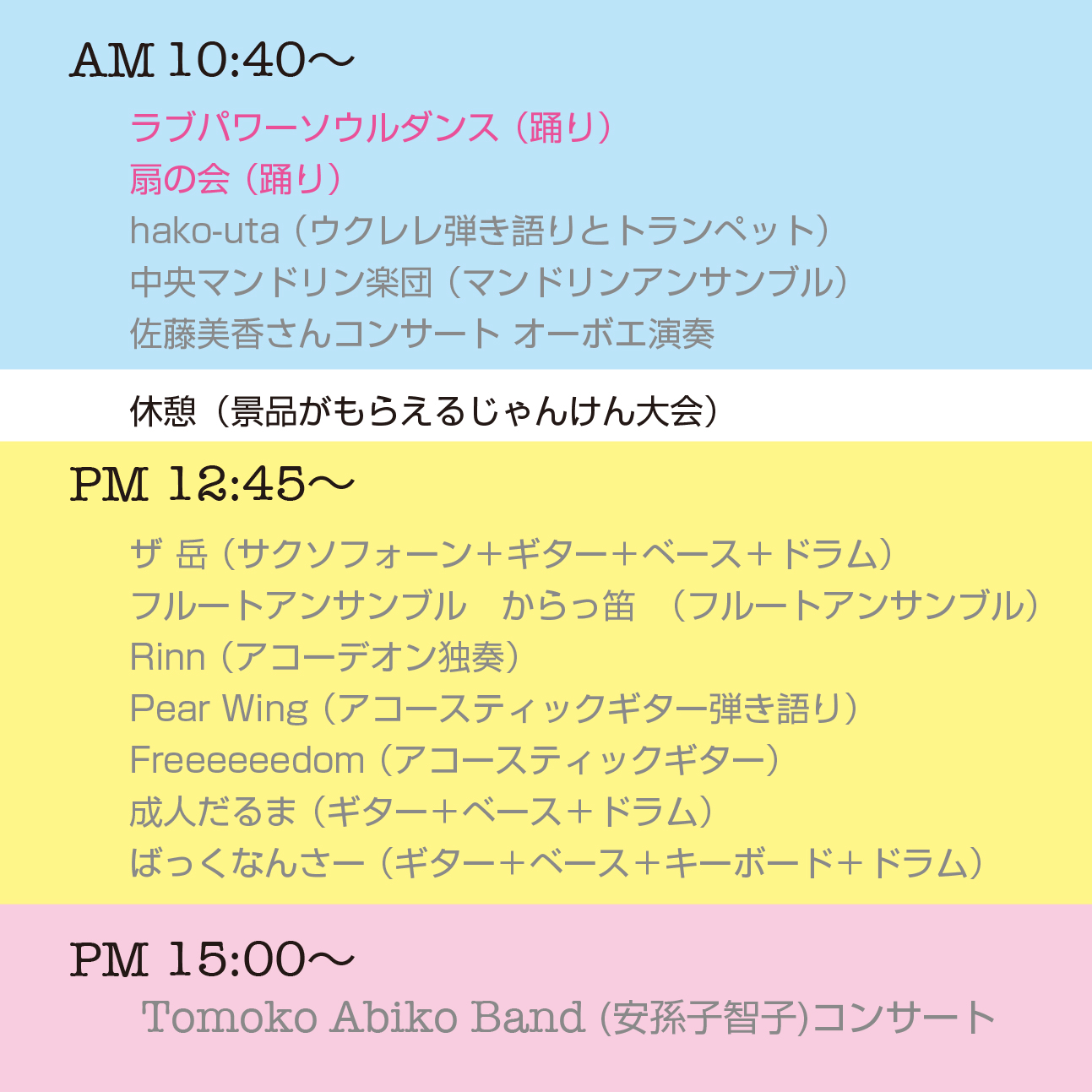 AM 10:40～

ラブパワーソウルダンス（踊り）
扇の会（踊り）
hako-uta（ウクレレ弾き語りとトランペット）
中央マンドリン楽団（マンドリンアンサンブル）
佐藤美香さんコンサート オーボエ演奏

休憩（景品がもらえるじゃんけん大会）

PM 12:45～

ザ 岳（サクソフォーン＋ギター＋ベース＋ドラム）
フルートアンサンブル　からっ笛　（フルートアンサンブル）
Rinn（アコーデオン独奏）
Pear Wing（アコースティックギター弾き語り）
Freeeeeedom（アコースティックギター）
成人だるま（ギター＋ベース＋ドラム）
ばっくなんさー（ギター＋ベース＋キーボード＋ドラム）

PM 15:00～

Tomoko Abiko Band (安孫子智子)コンサート